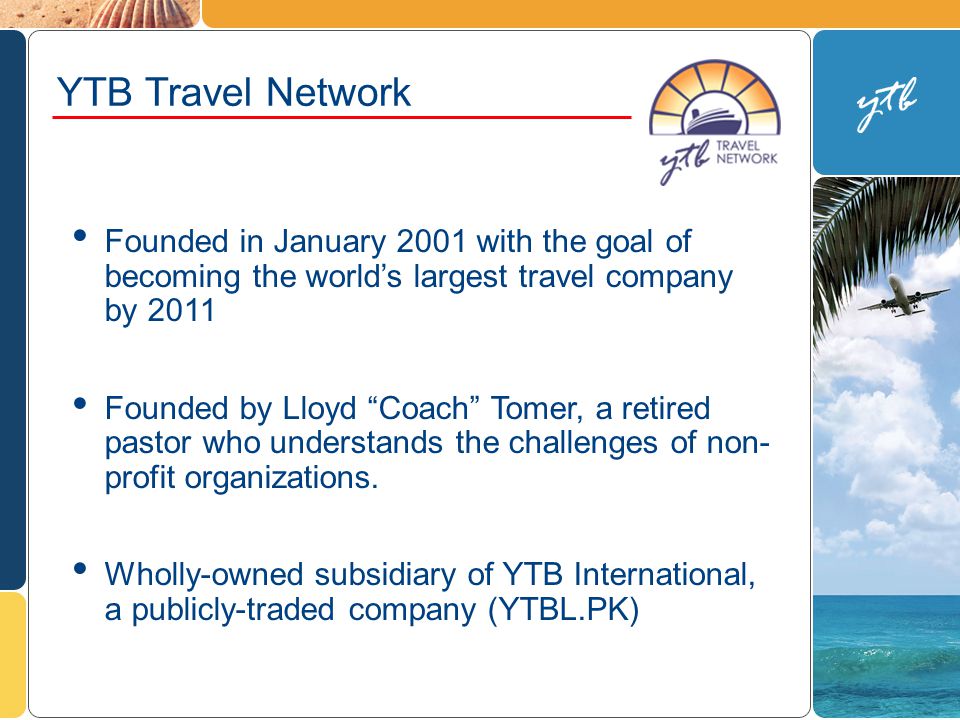 YTB Travel Network

ytb TRAVEL NETWORK

ytb

• Founded in January 2001 with the goal of becoming the world's largest travel company by 2011

• Founded by Lloyd "Coach" Tomer, a retired pastor who understands the challenges of non-profit organizations.

• Wholly-owned subsidiary of YTB International, a publicly-traded company (YTBL.PK)